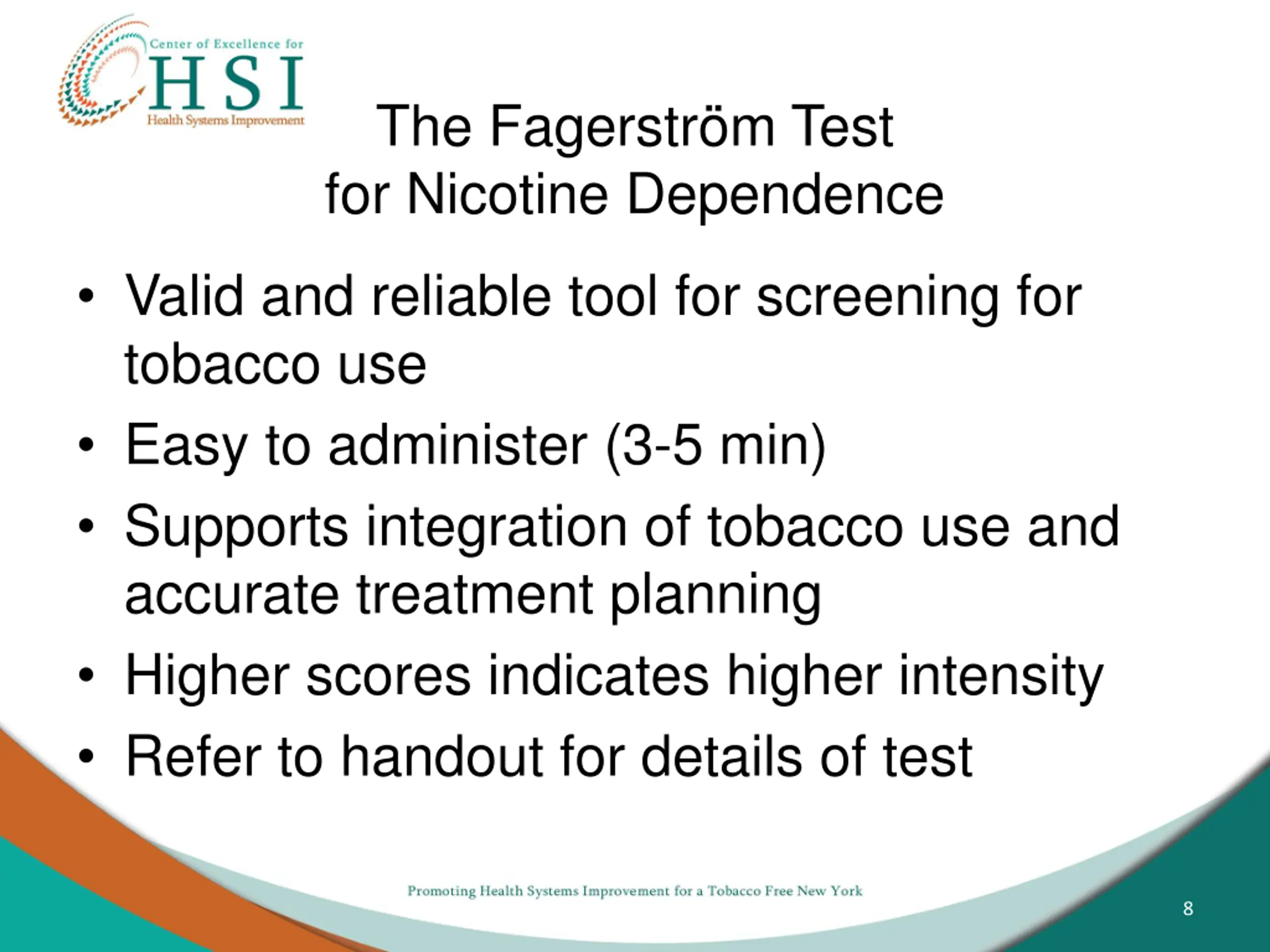 Center of Excellence for
HSI
Health Systems Improvement

The Fagerström Test for Nicotine Dependence

• Valid and reliable tool for screening for tobacco use
• Easy to administer (3-5 min)
• Supports integration of tobacco use and accurate treatment planning
• Higher scores indicates higher intensity
• Refer to handout for details of test

Promoting Health Systems Improvement for a Tobacco Free New York

8